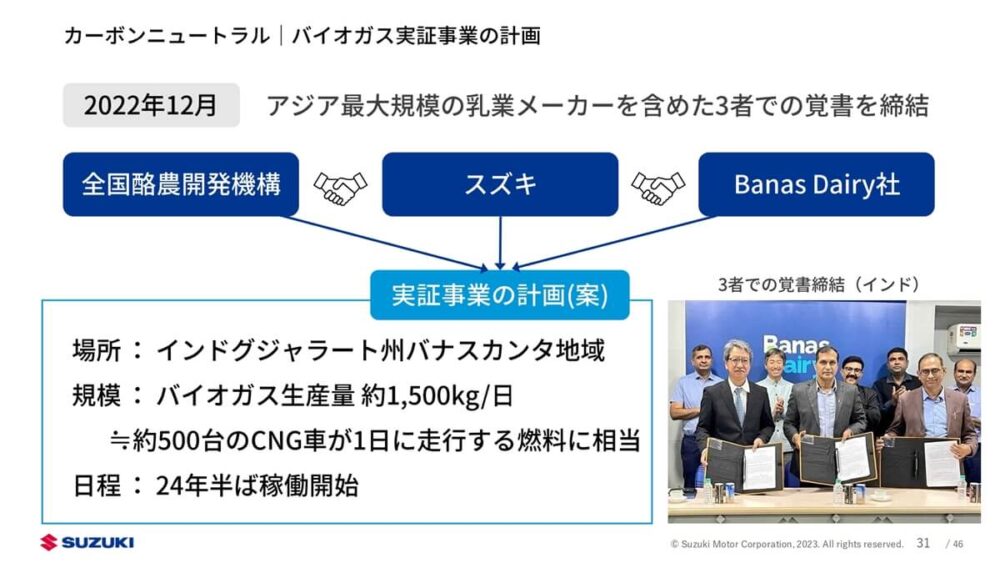 カーボンニュートラル｜バイオガス実証事業の計画

2022年12月 アジア最大規模の乳業メーカーを含めた3者での覚書を締結

全国酪農開発機構

スズキ

Banas Dairy社

実証事業の計画(案)

場所 ： インドグジャラート州バナスカンタ地域

規模 ： バイオガス生産量 約1,500kg/日

≒約500台のCNG車が1日に走行する燃料に相当

日程 ： 24年半ば稼働開始

3者での覚書締結（インド）

Banas Dairy

SUZUKI

© Suzuki Motor Corporation, 2023. All rights reserved. 31 / 46